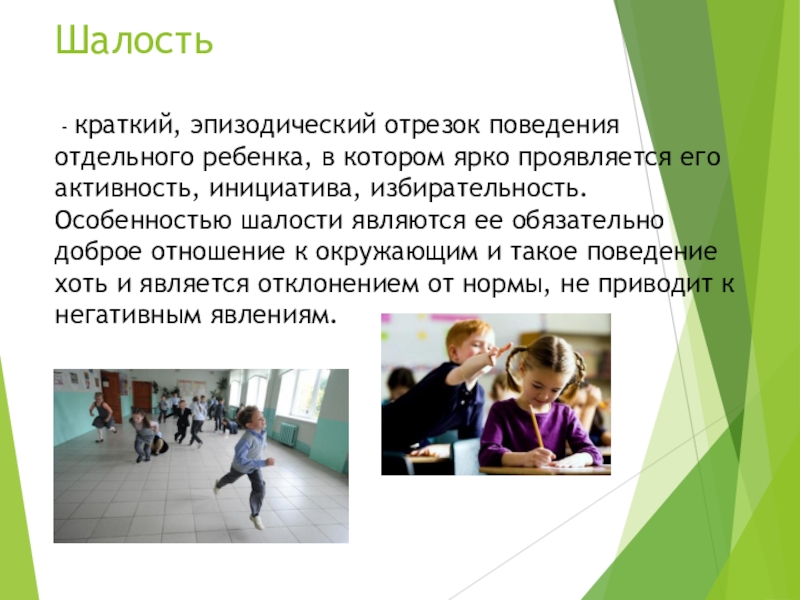 Шалость

- краткий, эпизодический отрезок поведения отдельного ребенка, в котором ярко проявляется его активность, инициатива, избирательность. Особенностью шалости являются ее обязательно доброе отношение к окружающим и такое поведение хоть и является отклонением от нормы, не приводит к негативным явлениям.